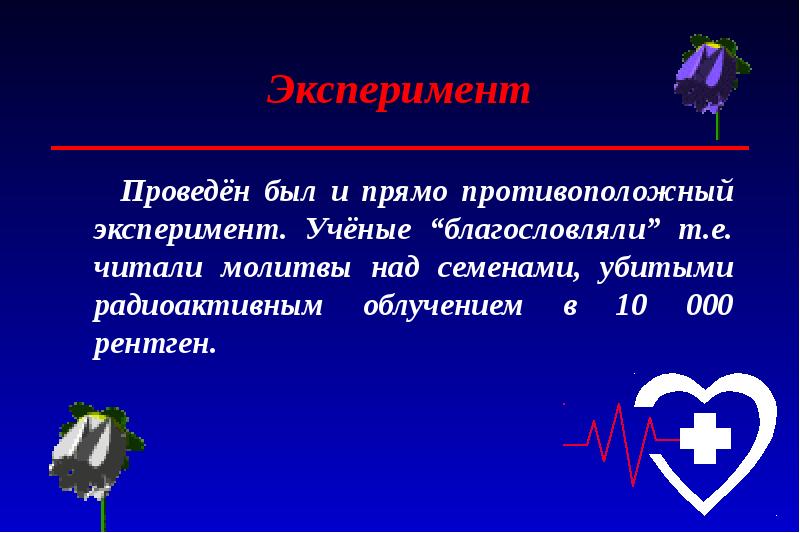 Эксперимент

Проведён был и прямо противоположный эксперимент. Учёные “благословляли” т.е. читали молитвы над семенами, убитыми радиоактивным облучением в 10 000 рентген.